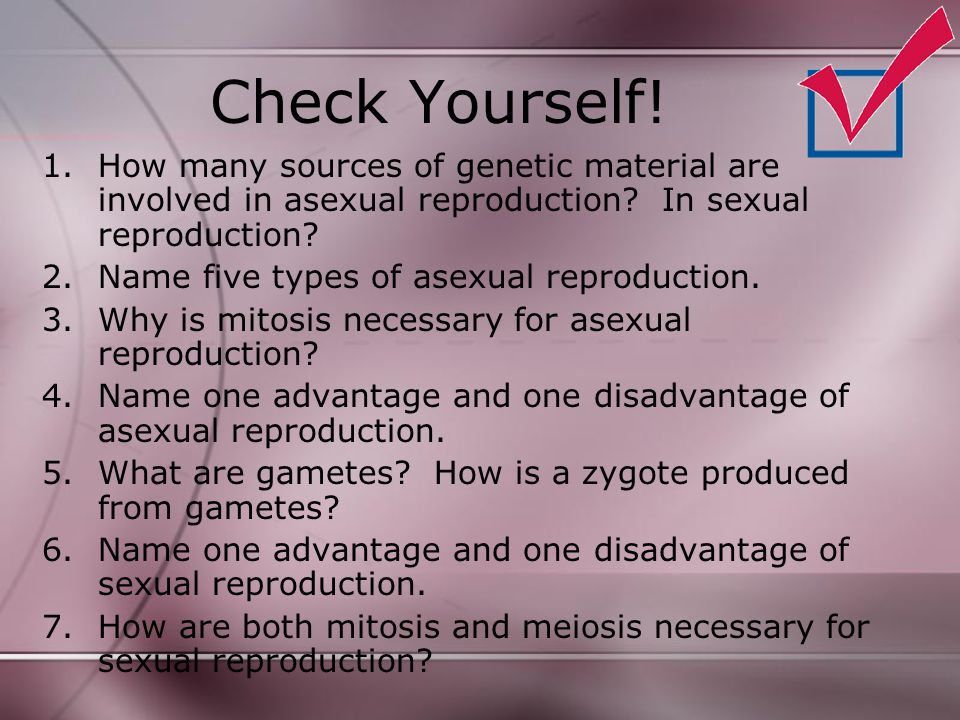 Check Yourself!

1. How many sources of genetic material are involved in asexual reproduction? In sexual reproduction?
2. Name five types of asexual reproduction.
3. Why is mitosis necessary for asexual reproduction?
4. Name one advantage and one disadvantage of asexual reproduction.
5. What are gametes? How is a zygote produced from gametes?
6. Name one advantage and one disadvantage of sexual reproduction.
7. How are both mitosis and meiosis necessary for sexual reproduction?